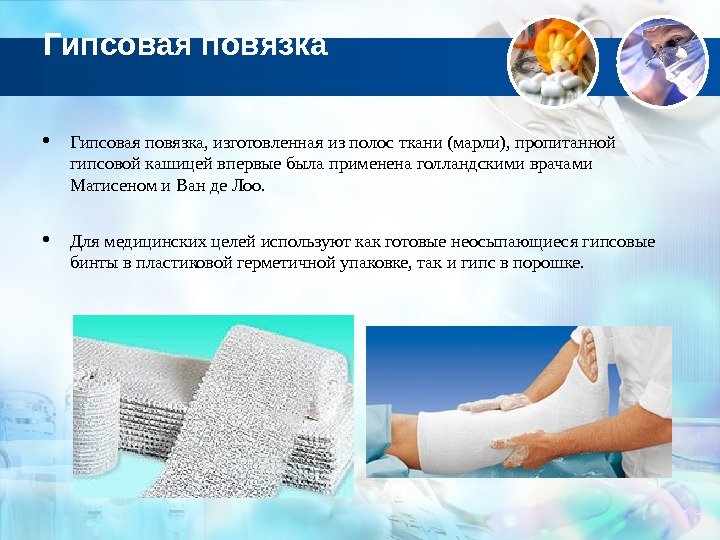 Гипсовая повязка

• Гипсовая повязка, изготовленная из полос ткани (марли), пропитанной гипсовой кашицей впервые была применена голландскими врачами Матисеном и Ван де Лоо.

• Для медицинских целей используют как готовые неосыпающиеся гипсовые бинты в пластиковой герметичной упаковке, так и гипс в порошке.